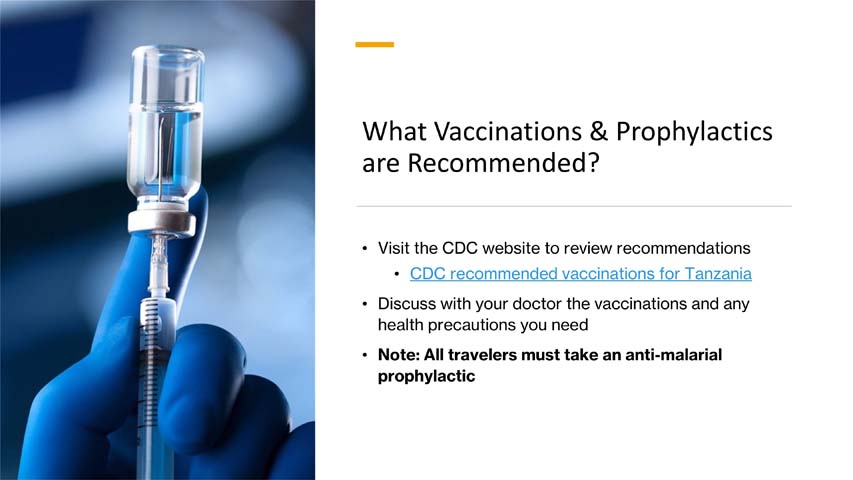 What Vaccinations & Prophylactics are Recommended?

• Visit the CDC website to review recommendations
 • CDC recommended vaccinations for Tanzania
• Discuss with your doctor the vaccinations and any health precautions you need
• **Note: All travelers must take an anti-malarial prophylactic**